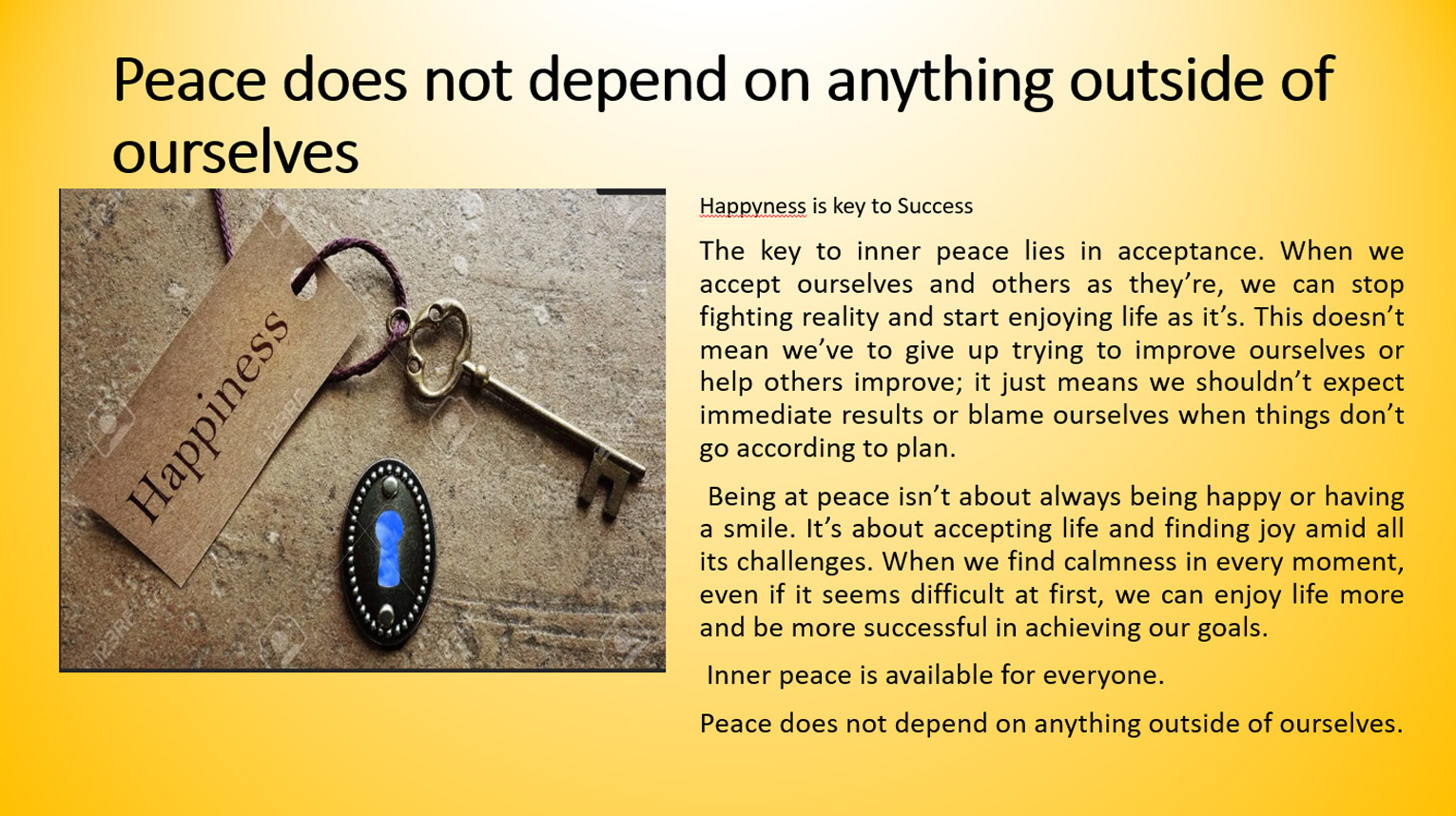 Peace does not depend on anything outside of ourselves

Happiness

Happyness is key to Success

The key to inner peace lies in acceptance. When we accept ourselves and others as they're, we can stop fighting reality and start enjoying life as it's. This doesn't mean we've to give up trying to improve ourselves or help others improve; it just means we shouldn't expect immediate results or blame ourselves when things don't go according to plan.

Being at peace isn't about always being happy or having a smile. It's about accepting life and finding joy amid all its challenges. When we find calmness in every moment, even if it seems difficult at first, we can enjoy life more and be more successful in achieving our goals.

Inner peace is available for everyone.

Peace does not depend on anything outside of ourselves.